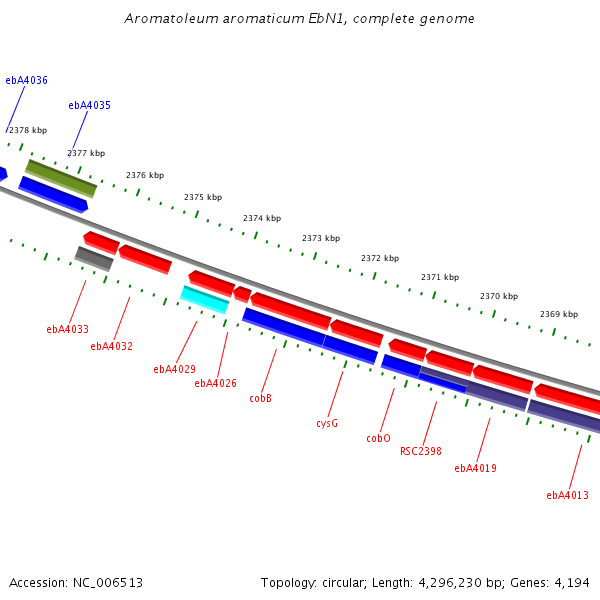 Aromatoleum aromaticum EbN1, complete genome

ebA4036

ebA4035

2378 kbp

2377 kbp

2376 kbp

2375 kbp

2374 kbp

2373 kbp

2372 kbp

2371 kbp

2370 kbp

2369 kbp

ebA4033

ebA4032

ebA4029

ebA4026

cobB

cysG

cobO

RSC2398

ebA4019

ebA4013

Accession: NC_006513

Topology: circular; Length: 4,296,230 bp; Genes: 4,194